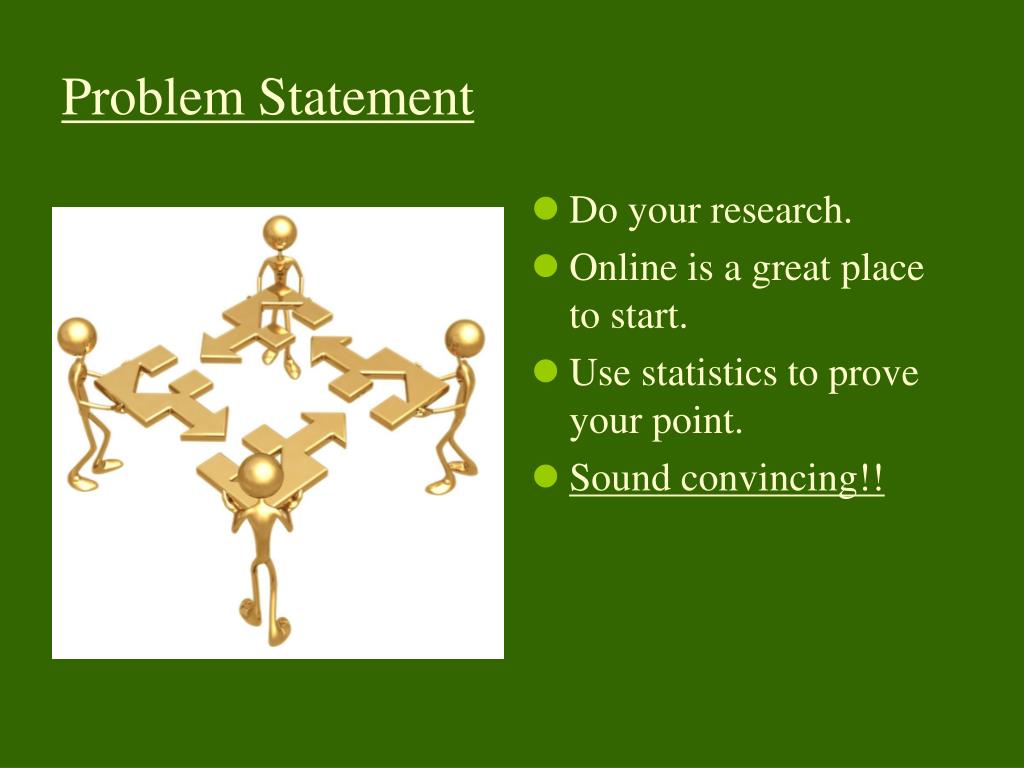 Problem Statement

- Do your research.
- Online is a great place to start.
- Use statistics to prove your point.
- Sound convincing!!